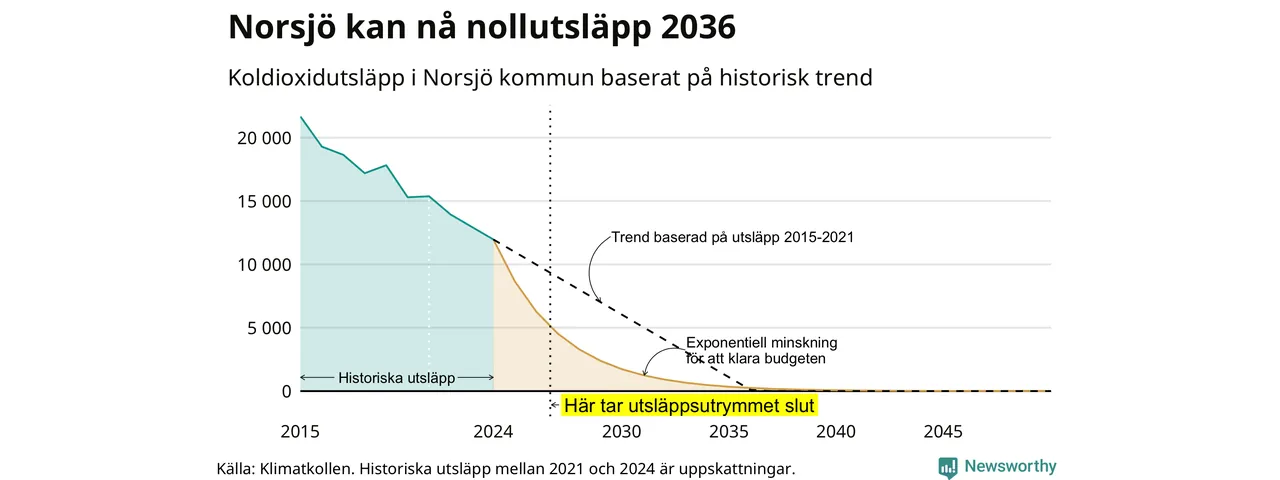 Norsjö kan nå nollutsläpp 2036

Koldioxidutsläpp i Norsjö kommun baserat på historisk trend

20 000
15 000
10 000
5 000
0

Trend baserad på utsläpp 2015-2021

Exponentiell minskning för att klara budgeten

Historiska utsläpp

Här tar utsläppsutrymmet slut

2015
2024
2030
2035
2040
2045

Källa: Klimatkollen. Historiska utsläpp mellan 2021 och 2024 är uppskattningar.

Newsworthy